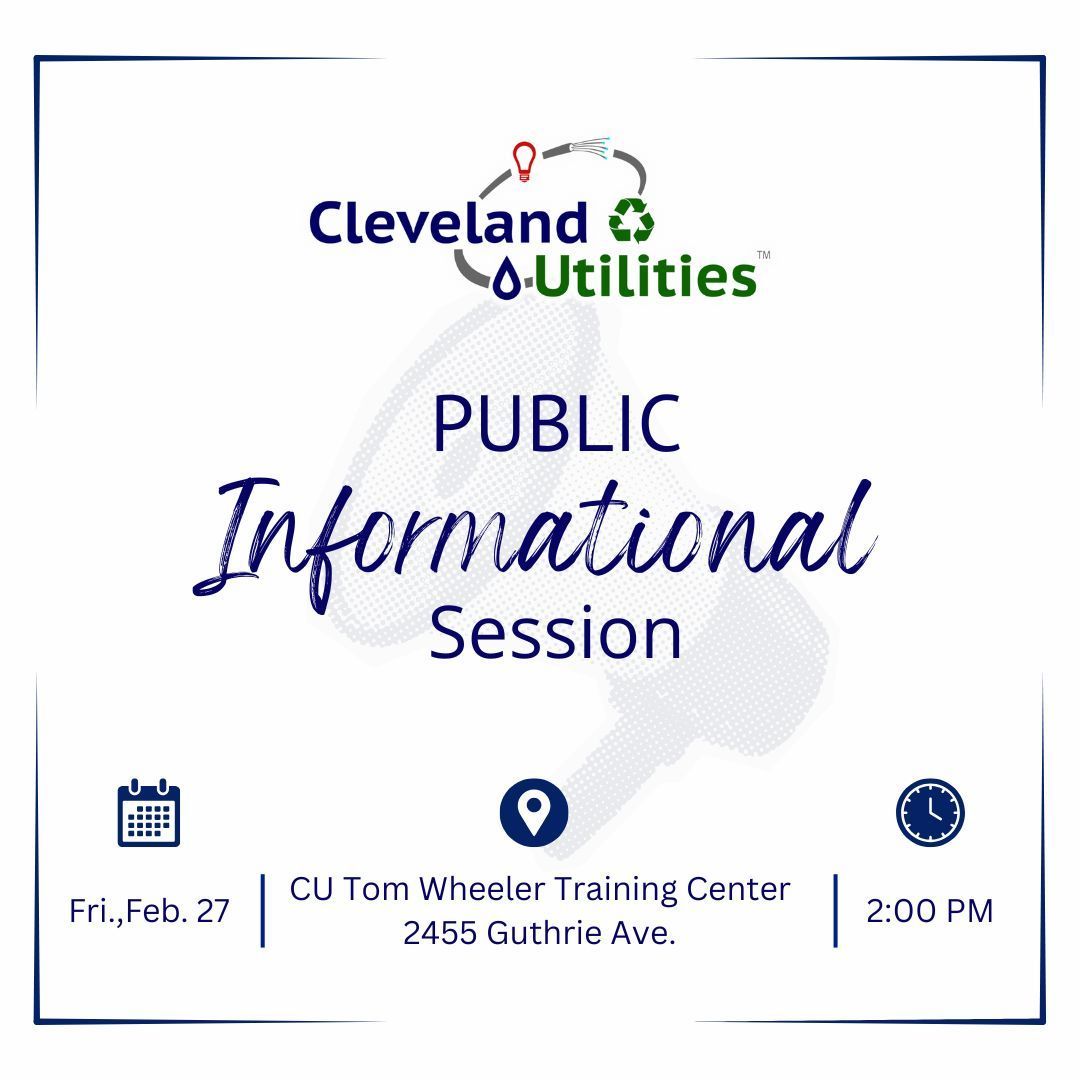 Cleveland Utilities™

PUBLIC
Informational
Session

Fri.,Feb. 27

CU Tom Wheeler Training Center
2455 Guthrie Ave.

2:00 PM